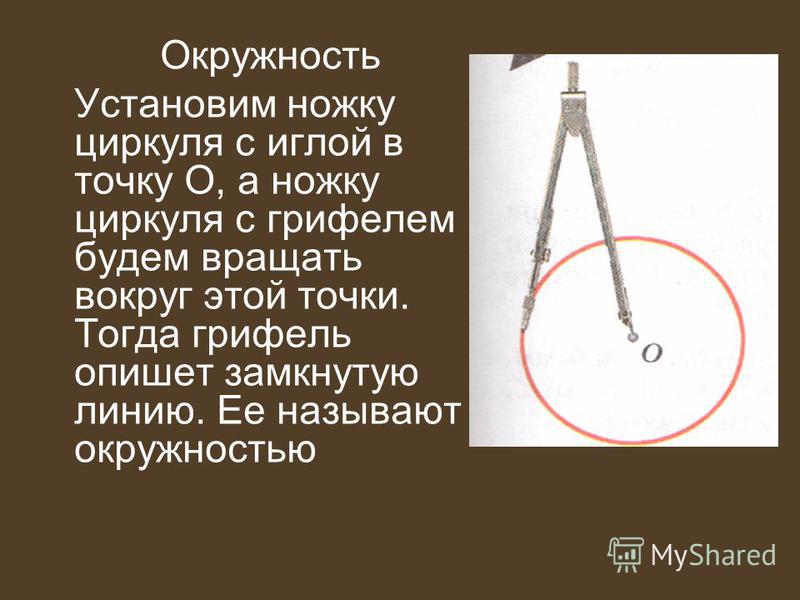 Окружность

Установим ножку циркуля с иглой в точку О, а ножку циркуля с грифелем будем вращать вокруг этой точки. Тогда грифель опишет замкнутую линию. Ее называют окружностью

O

MyShared